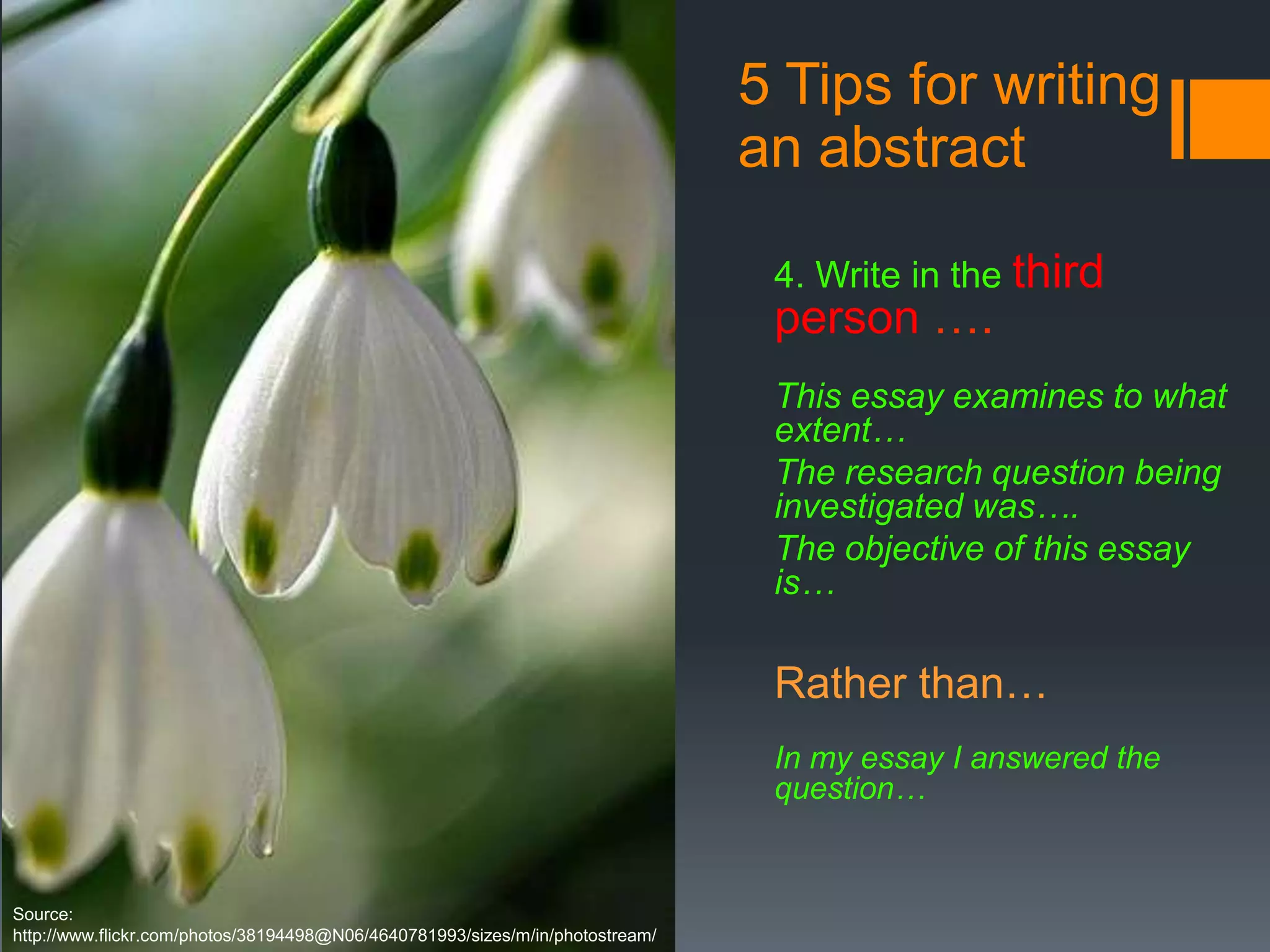 5 Tips for writing an abstract

4. Write in the third person ….

This essay examines to what extent…

The research question being investigated was….

The objective of this essay is…

Rather than…

In my essay I answered the question…

Source:
http://www.flickr.com/photos/38194498@N06/4640781993/sizes/m/in/photostream/